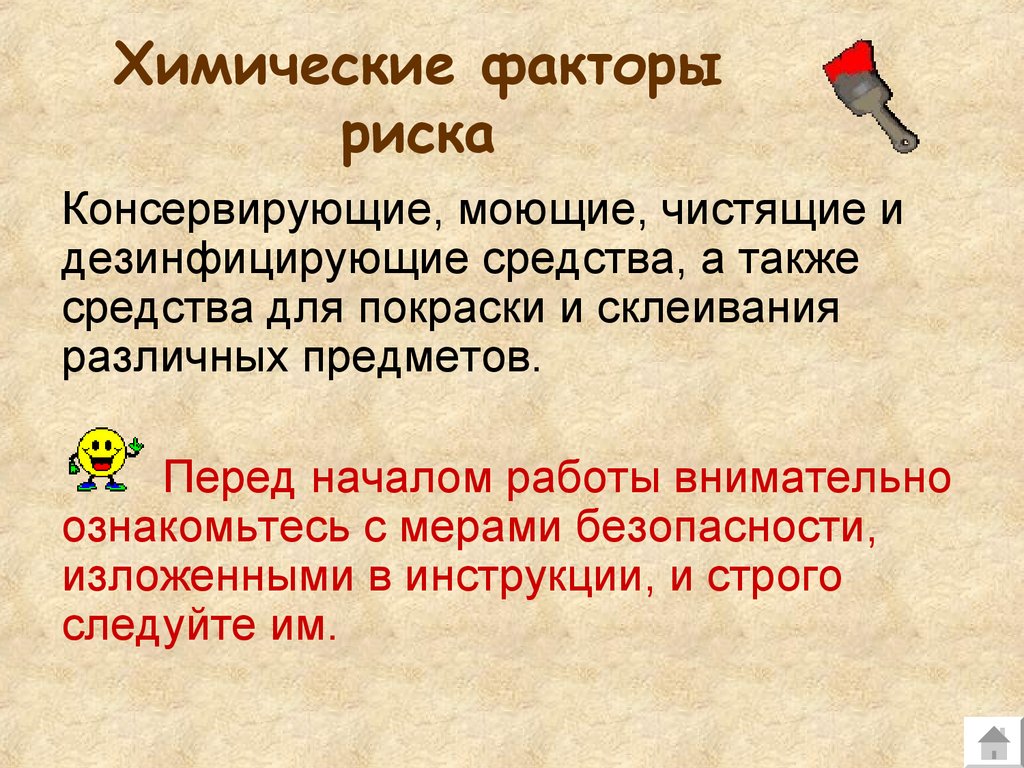 Химические факторы риска

Консервирующие, моющие, чистящие и дезинфицирующие средства, а также средства для покраски и склеивания различных предметов.

Перед началом работы внимательно ознакомьтесь с мерами безопасности, изложенными в инструкции, и строго следуйте им.